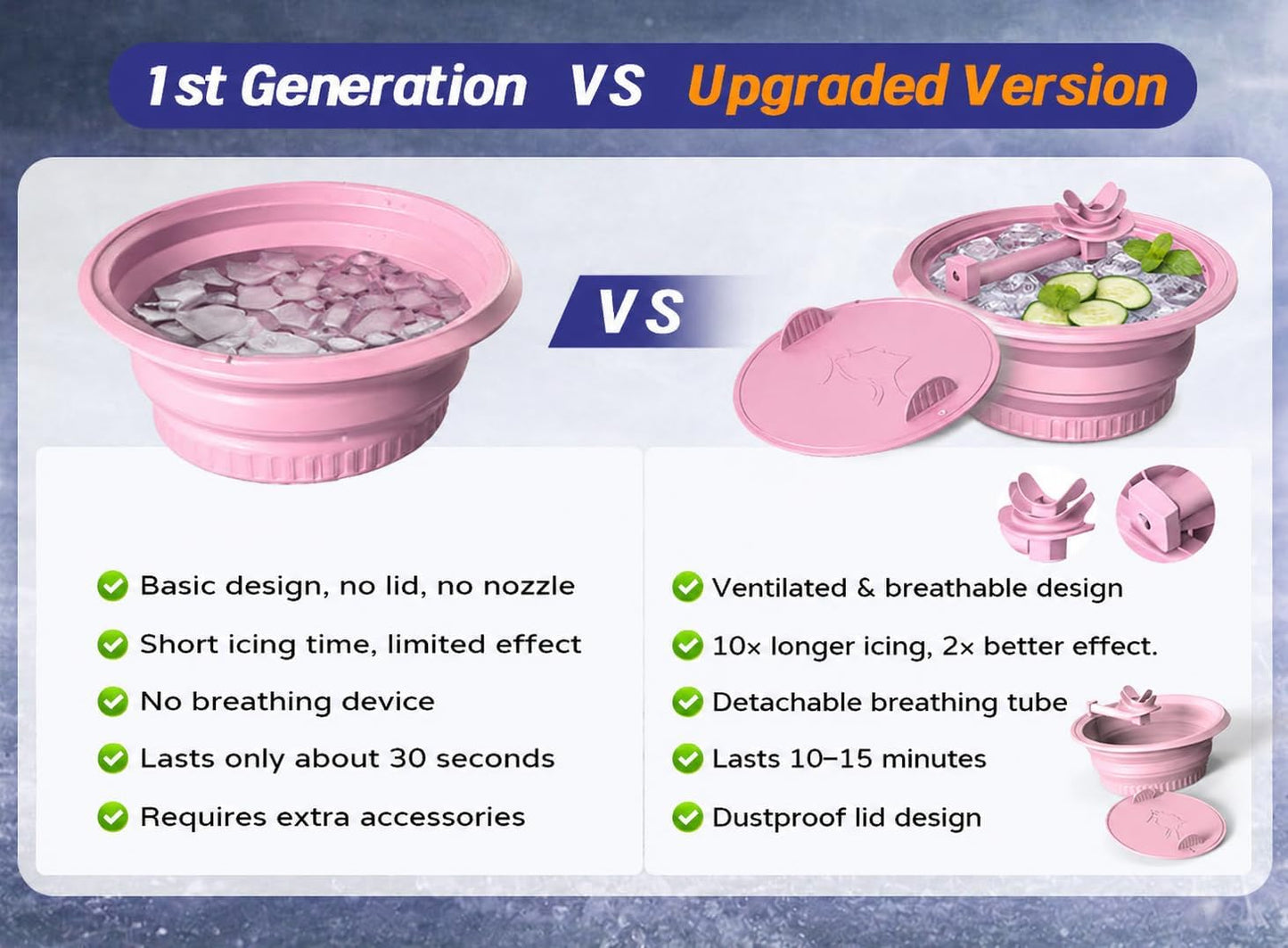 1st Generation VS Upgraded Version

VS

Basic design, no lid, no nozzle
Short icing time, limited effect
No breathing device
Lasts only about 30 seconds
Requires extra accessories

Ventilated & breathable design
10× longer icing, 2× better effect.
Detachable breathing tube
Lasts 10–15 minutes
Dustproof lid design